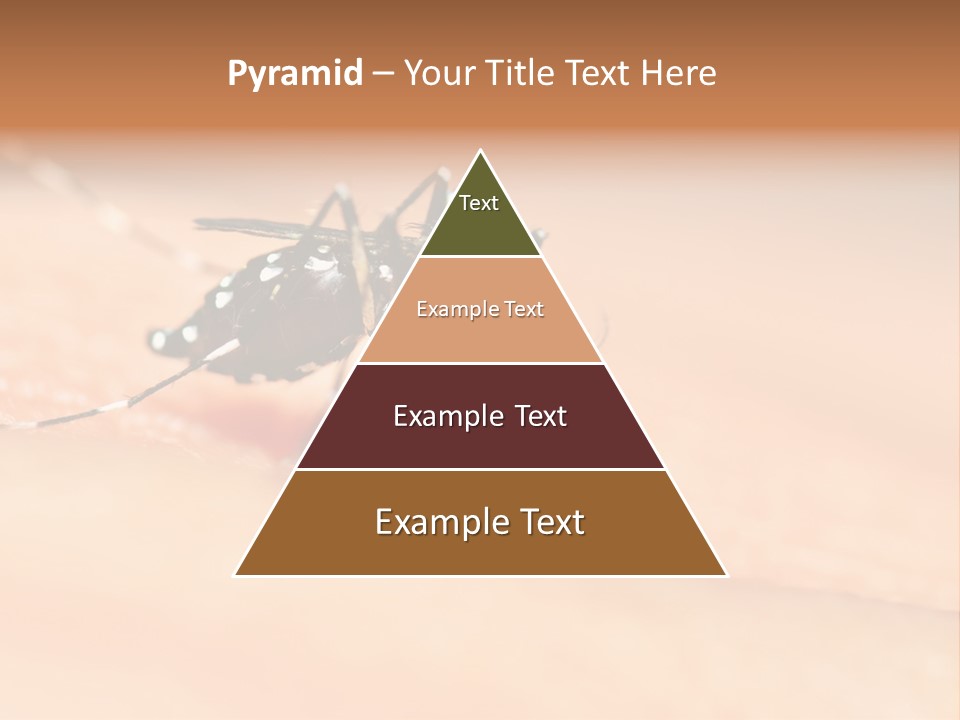 Pyramid – Your Title Text Here

Text

Example Text

Example Text

Example Text